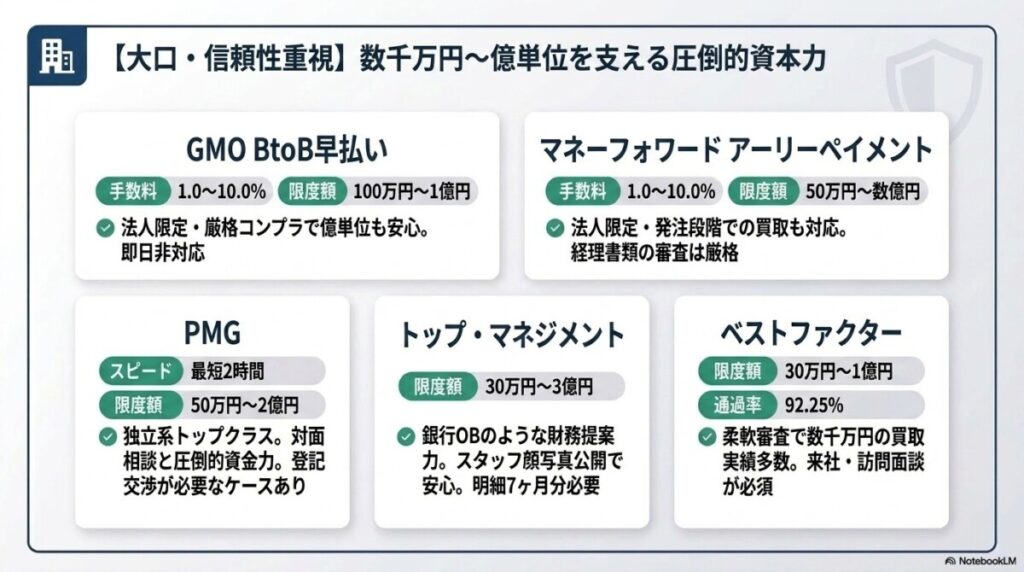 【大口・信頼性重視】数千万円〜億単位を支える圧倒的資本力

GMO BtoB早払い

手数料 1.0〜10.0% 限度額 100万円〜1億円

法人限定・厳格コンプラで億単位も安心。即日非対応

マネーフォワード アーリーペイメント

手数料 1.0〜10.0% 限度額 50万円〜数億円

法人限定・発注段階での買取も対応。経理書類の審査は厳格

PMG

スピード 最短2時間

限度額 50万円〜2億円

独立系トップクラス。対面相談と圧倒的資金力。登記交渉が必要なケースあり

トップ・マネジメント

限度額 30万円〜3億円

銀行OBのような財務提案力。スタッフ顔写真公開で安心。明細7ヶ月分必要

ベストファクター

限度額 30万円〜1億円

通過率 92.25%

柔軟審査で数千万円の買取実績多数。来社・訪問面談が必須

NotebookLM